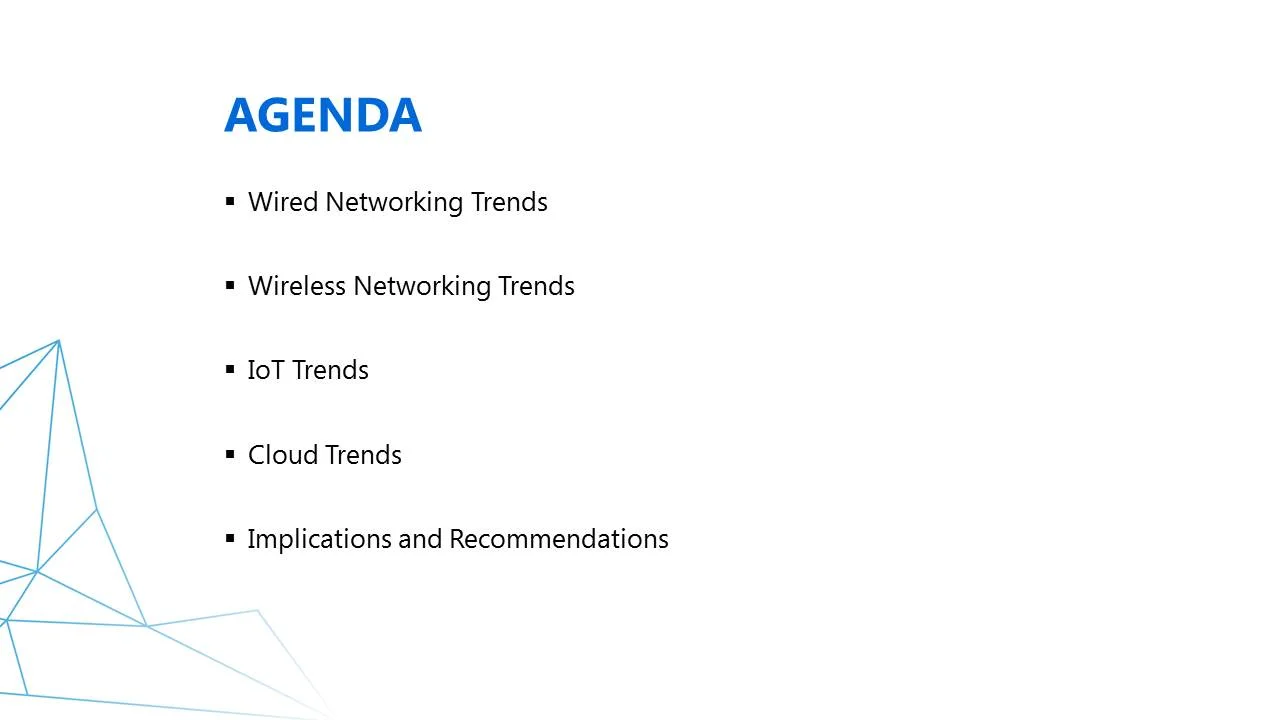 AGENDA

▪ Wired Networking Trends

▪ Wireless Networking Trends

▪ IoT Trends

▪ Cloud Trends

▪ Implications and Recommendations